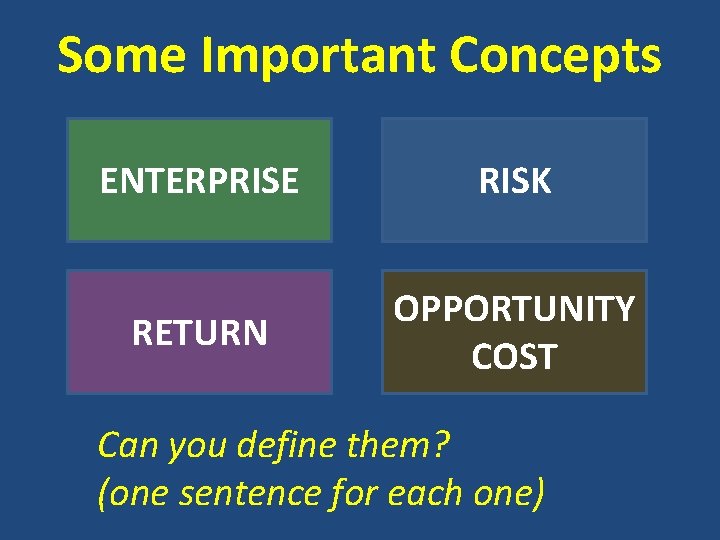 Some Important Concepts

ENTERPRISE

RISK

RETURN

OPPORTUNITY COST

Can you define them?
(one sentence for each one)